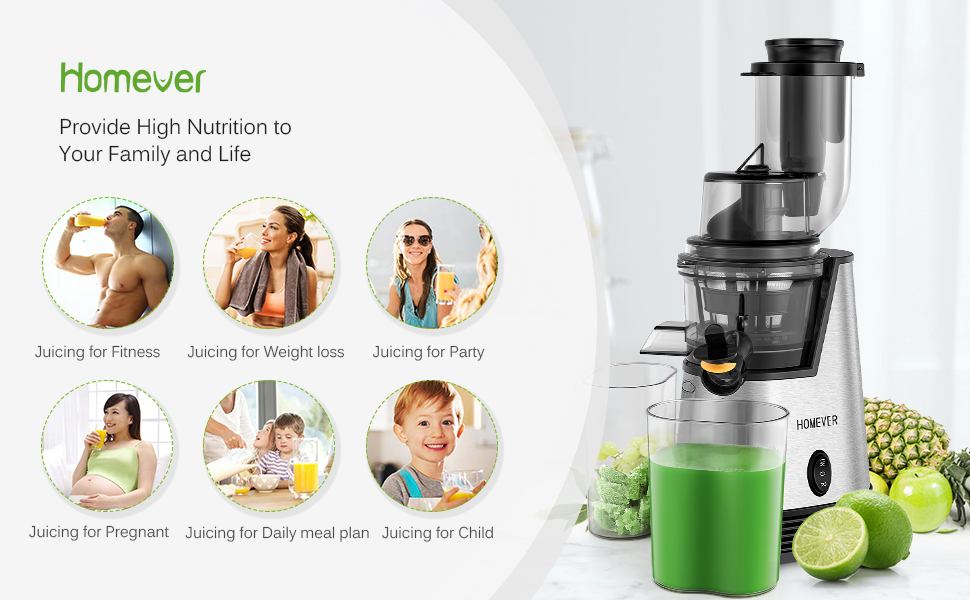 Homever

Provide High Nutrition to Your Family and Life

Juicing for Fitness

Juicing for Weight loss

Juicing for Party

Juicing for Pregnant

Juicing for Daily meal plan

Juicing for Child

HOMEVER